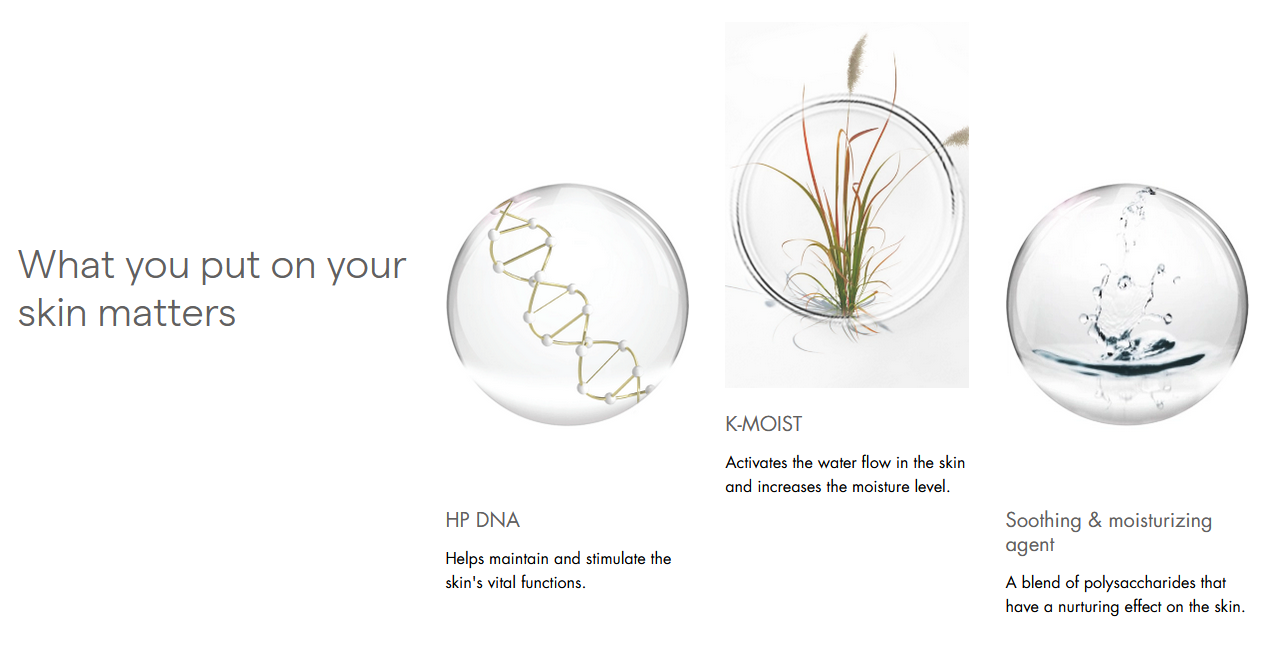 What you put on your skin matters

HP DNA

Helps maintain and stimulate the skin's vital functions.

K-MOIST

Activates the water flow in the skin and increases the moisture level.

Soothing & moisturizing agent

A blend of polysaccharides that have a nurturing effect on the skin.